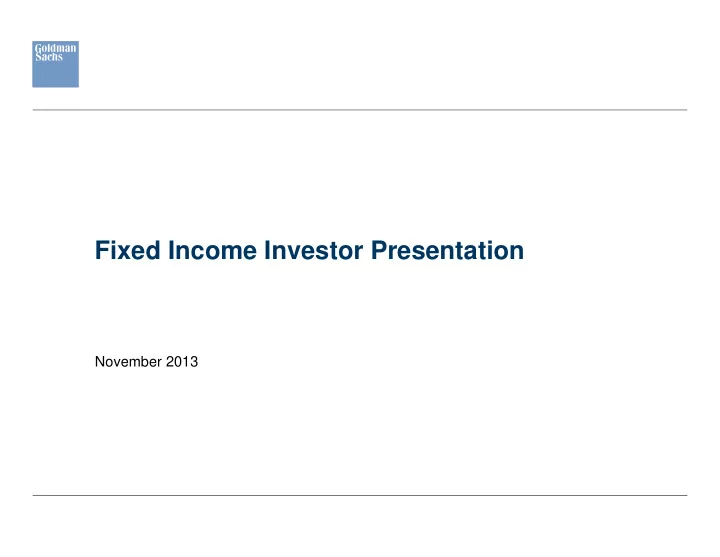 Goldman Sachs

Fixed Income Investor Presentation

November 2013